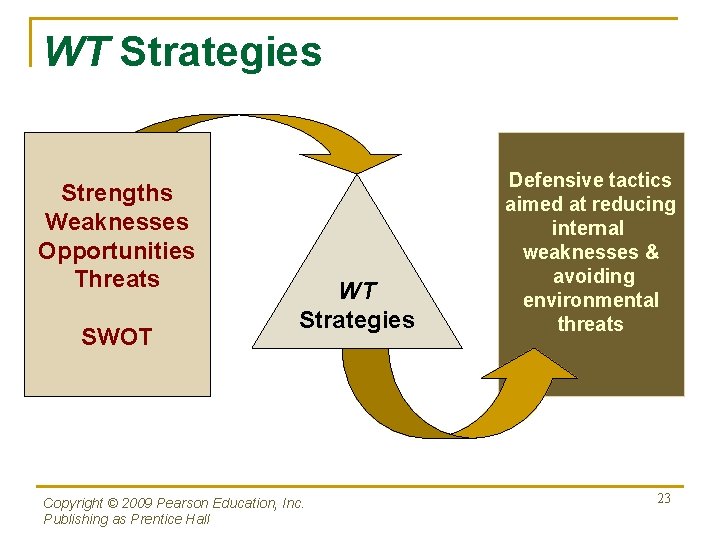 WT Strategies

Strengths
Weaknesses
Opportunities
Threats

SWOT

WT
Strategies

Defensive tactics aimed at reducing internal weaknesses & avoiding environmental threats

Copyright © 2009 Pearson Education, Inc.
Publishing as Prentice Hall

23